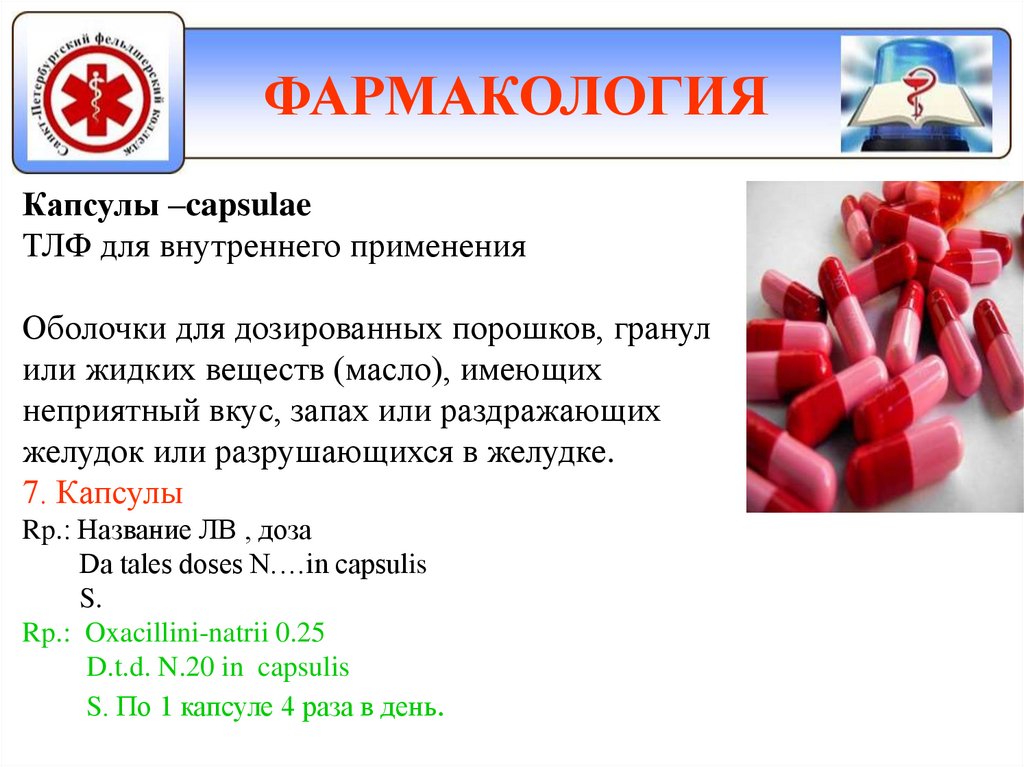 Санкт-Петербургский фельдшерский колледж

ФАРМАКОЛОГИЯ

Капсулы –capsulae
ТЛФ для внутреннего применения

Оболочки для дозированных порошков, гранул или жидких веществ (масло), имеющих неприятный вкус, запах или раздражающих желудок или разрушающихся в желудке.
7. Капсулы
Rp.: Название ЛВ , доза
Da tales doses N.…in capsulis
S.
Rp.: Oxacillini-natrii 0.25
D.t.d. N.20 in capsulis
S. По 1 капсуле 4 раза в день.